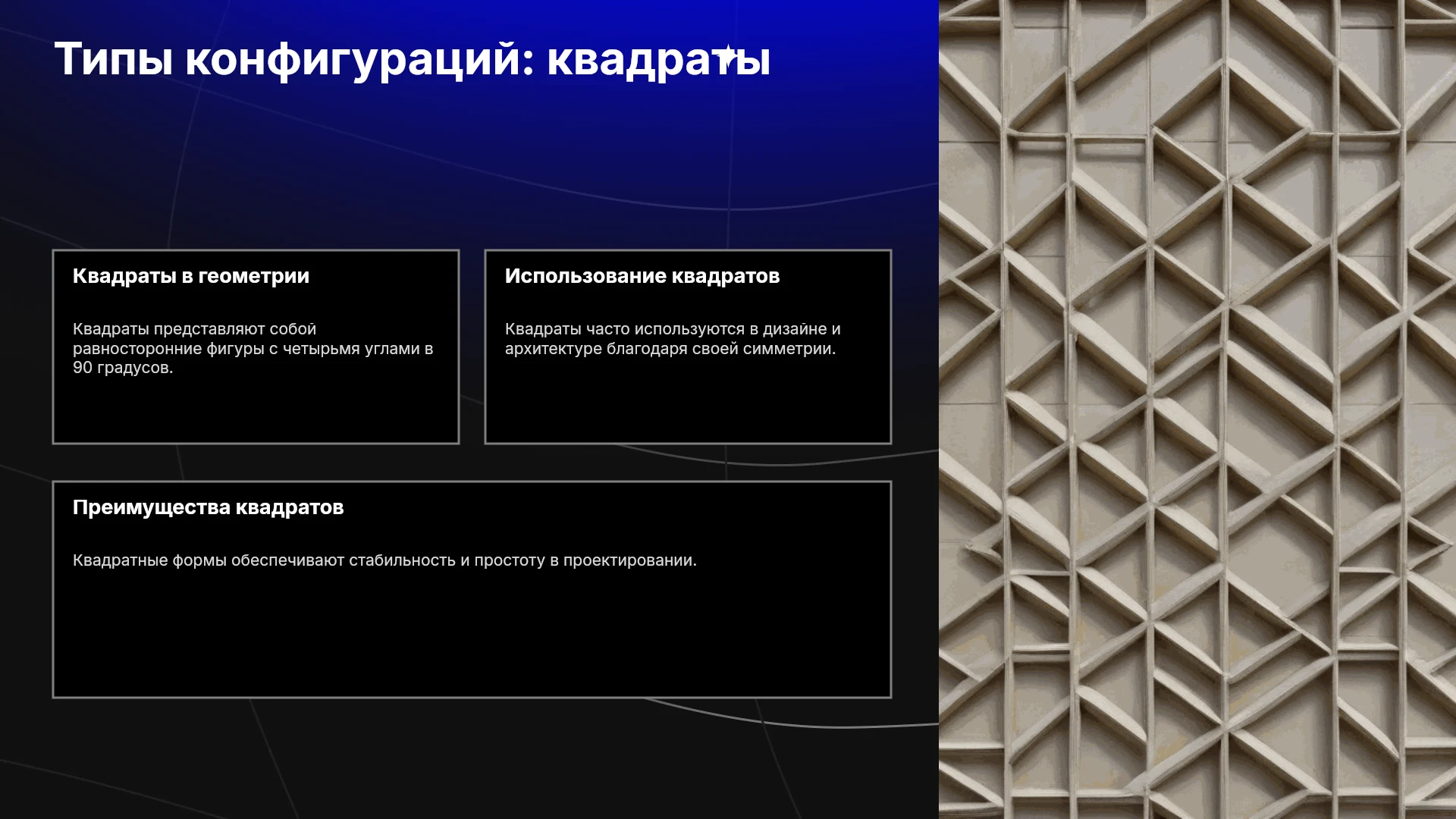 Типы конфигураций: квадраты

Квадраты в геометрии

Квадраты представляют собой равносторонние фигуры с четырьмя углами в 90 градусов.

Использование квадратов

Квадраты часто используются в дизайне и архитектуре благодаря своей симметрии.

Преимущества квадратов

Квадратные формы обеспечивают стабильность и простоту в проектировании.